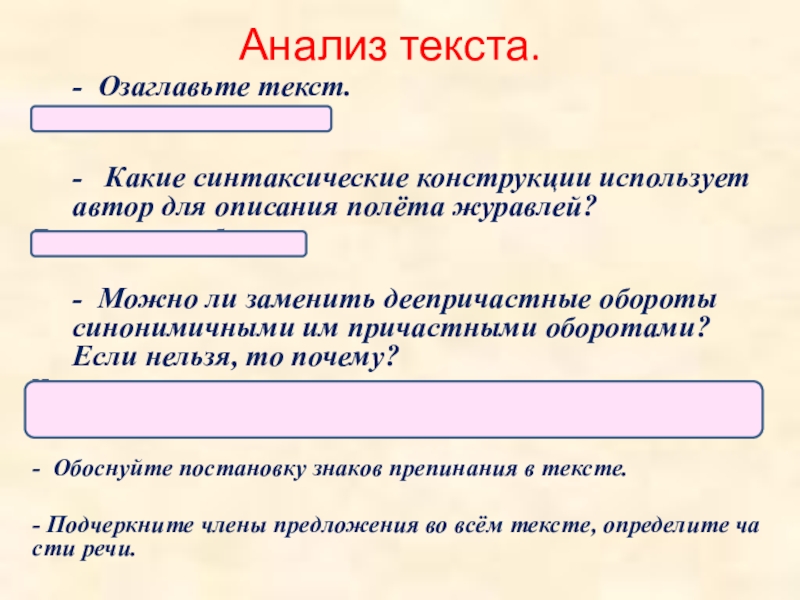 Анализ текста.

- Озаглавьте текст.

- Какие синтаксические конструкции использует автор для описания полёта журавлей?

- Можно ли заменить деепричастные обороты синонимичными им причастными оборотами? Если нельзя, то почему?

- Обоснуйте постановку знаков препинания в тексте.

- Подчеркните члены предложения во всём тексте, определите ча сти речи.